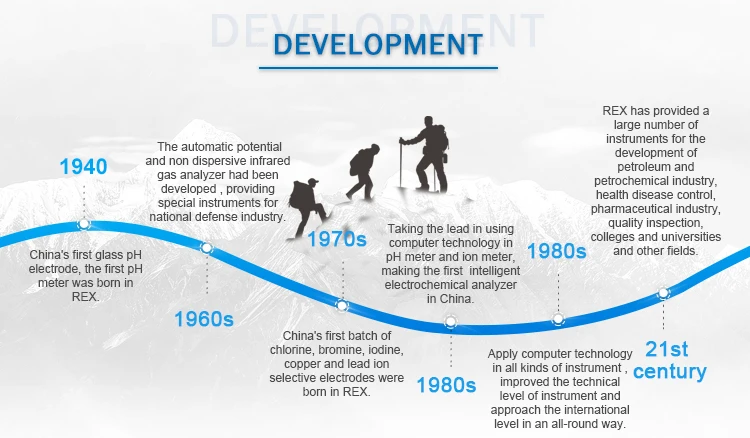 DEVELOPMENT

DEVELOPMENT

1940

China's first glass pH electrode, the first pH meter was born in REX.

The automatic potential and non dispersive infrared gas analyzer had been developed , providing special instruments for national defense industry.

1960s

1970s

China's first batch of chlorine, bromine, iodine, copper and lead ion selective electrodes were born in REX.

Taking the lead in using computer technology in pH meter and ion meter, making the first intelligent electrochemical analyzer in China.

1980s

1980s

Apply computer technology in all kinds of instrument , improved the technical level of instrument and approach the international level in an all-round way.

REX has provided a large number of instruments for the development of petroleum and petrochemical industry, health disease control, pharmaceutical industry, quality inspection, colleges and universities and other fields.

21st century